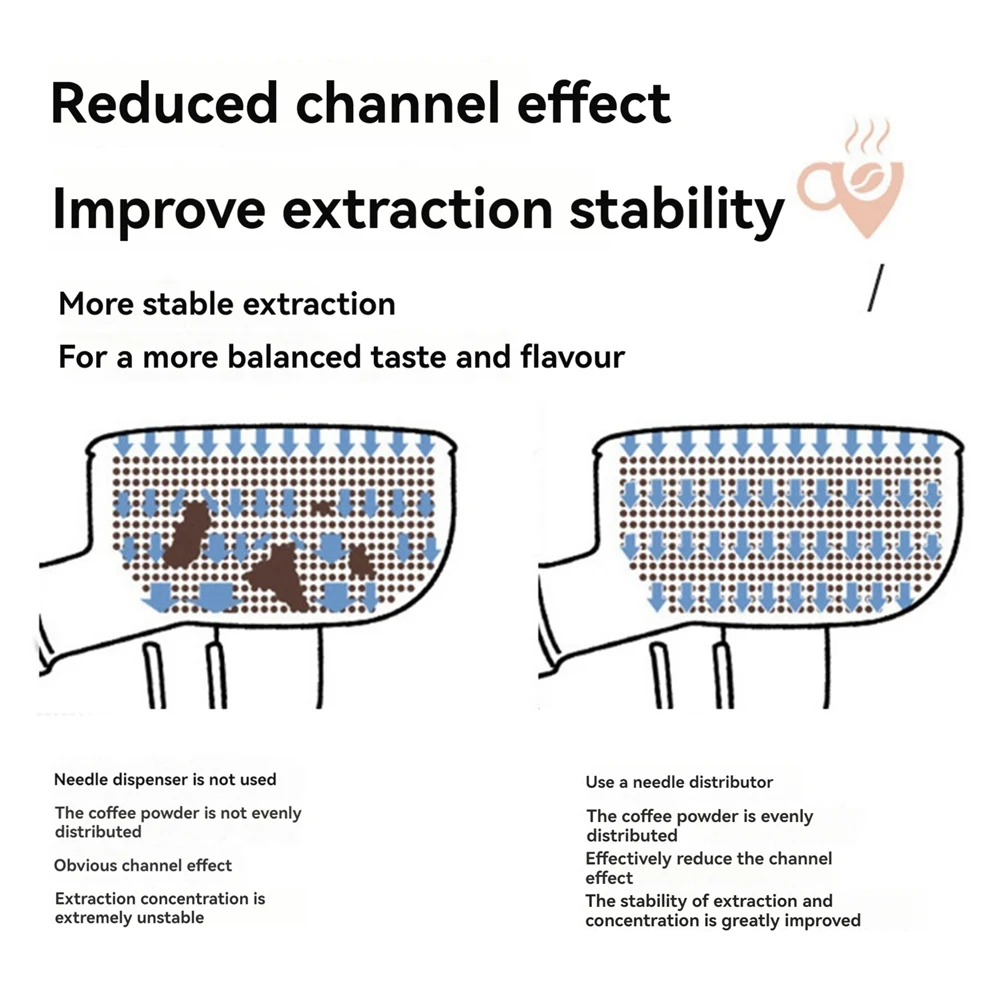 Reduced channel effect

Improve extraction stability

More stable extraction

For a more balanced taste and flavour

Needle dispenser is not used

The coffee powder is not evenly distributed

Obvious channel effect

Extraction concentration is extremely unstable

Use a needle distributor

The coffee powder is evenly distributed

Effectively reduce the channel effect

The stability of extraction and concentration is greatly improved